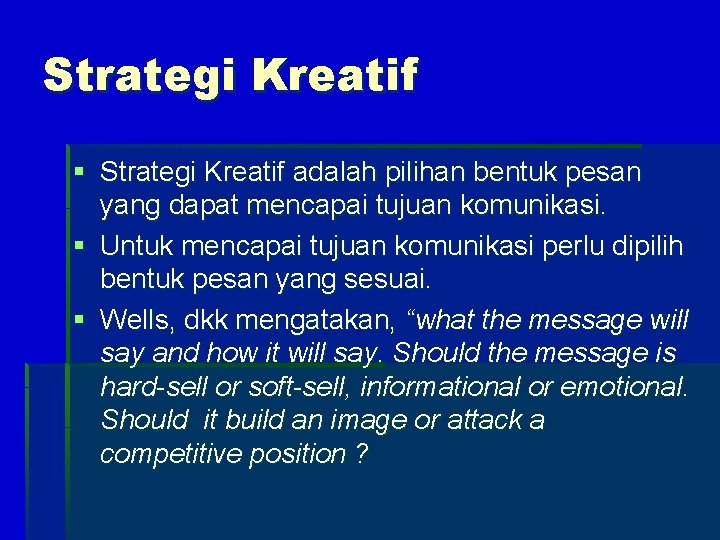 Strategi Kreatif

▪ Strategi Kreatif adalah pilihan bentuk pesan yang dapat mencapai tujuan komunikasi.
▪ Untuk mencapai tujuan komunikasi perlu dipilih bentuk pesan yang sesuai.
▪ Wells, dkk mengatakan, “what the message will say and how it will say. Should the message is hard-sell or soft-sell, informational or emotional. Should it build an image or attack a competitive position ?